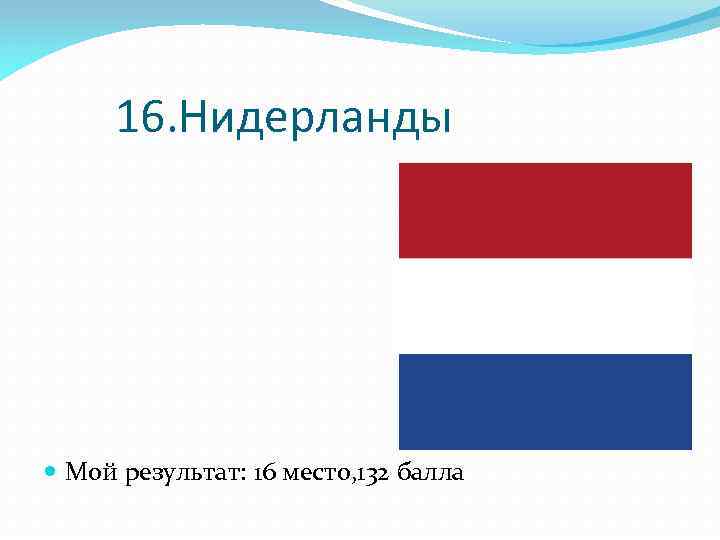 16.Нидерланды

Мой результат: 16 место,132 балла